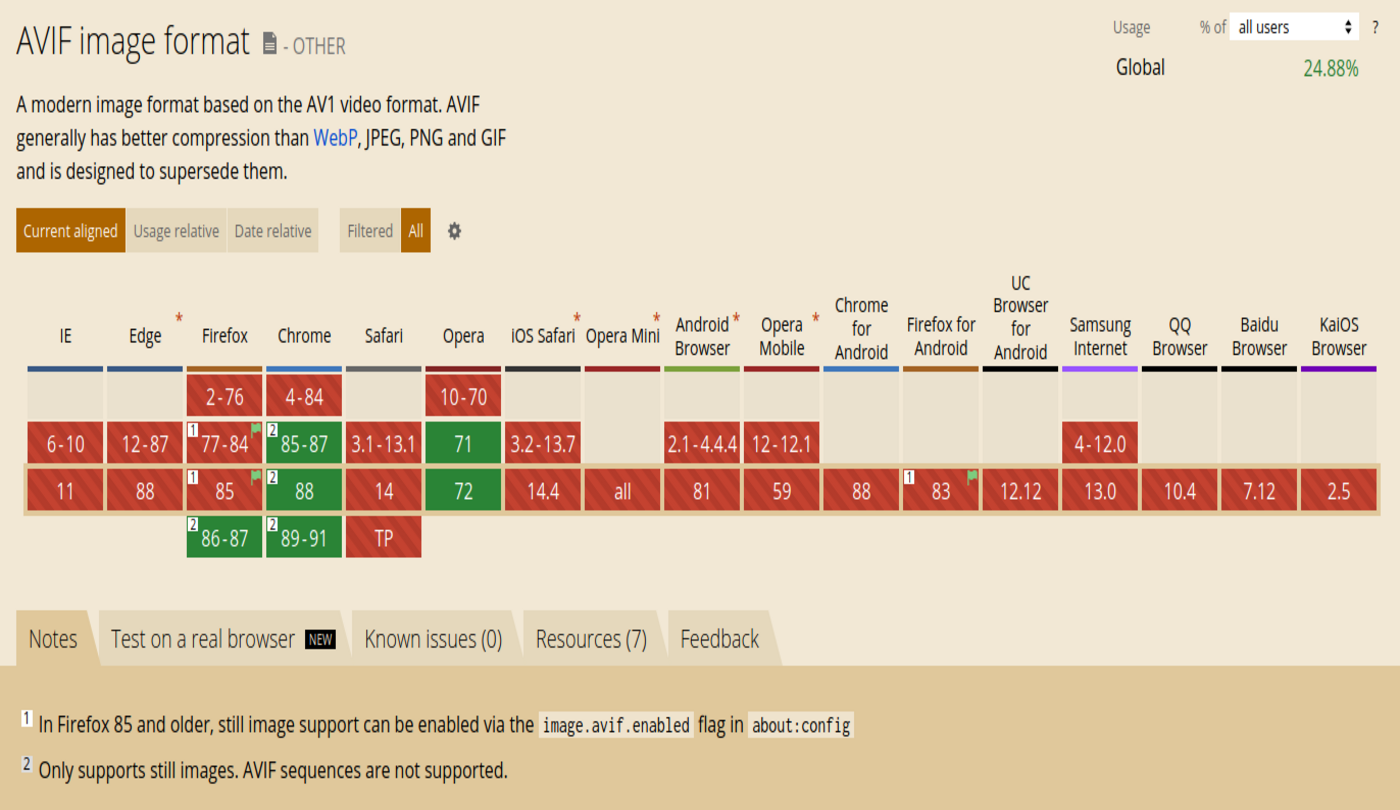 AVIF image format - OTHER

Usage % of all users ?
Global 24.88%

A modern image format based on the AV1 video format. AVIF generally has better compression than WebP, JPEG, PNG and GIF and is designed to supersede them.

Current aligned Usage relative Date relative Filtered All

| IE | Edge * | Firefox | Chrome | Safari | Opera | iOS Safari * | Opera Mini * | Android Browser * | Opera Mobile * | Chrome for Android | Firefox for Android | UC Browser for Android | Samsung Internet | QQ Browser | Baidu Browser | KaiOS Browser |
|---|---|---|---|---|---|---|---|---|---|---|---|---|---|---|---|---|
| | | 2-76 | 4-84 | | 10-70 | | | | | | | | | | | |
| 6-10 | 12-87 | 1 77-84 | 2 85-87 | 3.1-13.1 | 71 | 3.2-13.7 | | 2.1-4.4.4 | 12-12.1 | | | | 4-12.0 | | | |
| 11 | 88 | 1 85 | 2 88 | 14 | 72 | 14.4 | all | 81 | 59 | 88 | 1 83 | 12.12 | 13.0 | 10.4 | 7.12 | 2.5 |
| | | 2 86-87 | 2 89-91 | TP | | | | | | | | | | | | |

Notes Test on a real browser NEW Known issues (0) Resources (7) Feedback

1 In Firefox 85 and older, still image support can be enabled via the image.avif.enabled flag in about:config

2 Only supports still images. AVIF sequences are not supported.